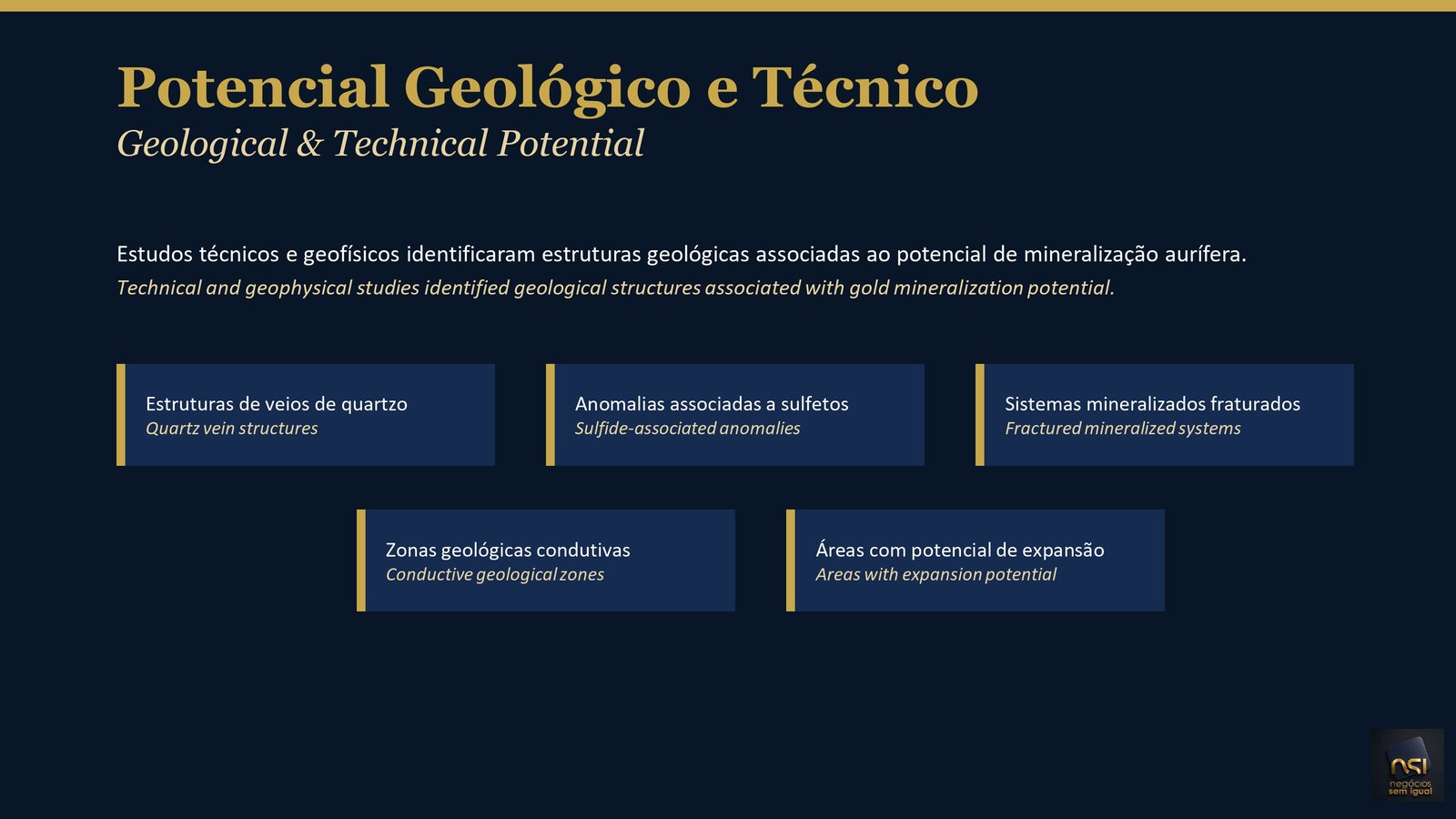 Potencial Geológico e Técnico
Geological & Technical Potential

Estudos técnicos e geofísicos identificaram estruturas geológicas associadas ao potencial de mineralização aurífera.
Technical and geophysical studies identified geological structures associated with gold mineralization potential.

Estruturas de veios de quartzo
Quartz vein structures

Anomalias associadas a sulfetos
Sulfide-associated anomalies

Sistemas mineralizados fraturados
Fractured mineralized systems

Zonas geológicas condutivas
Conductive geological zones

Áreas com potencial de expansão
Areas with expansion potential

nsi
negócios sem igual